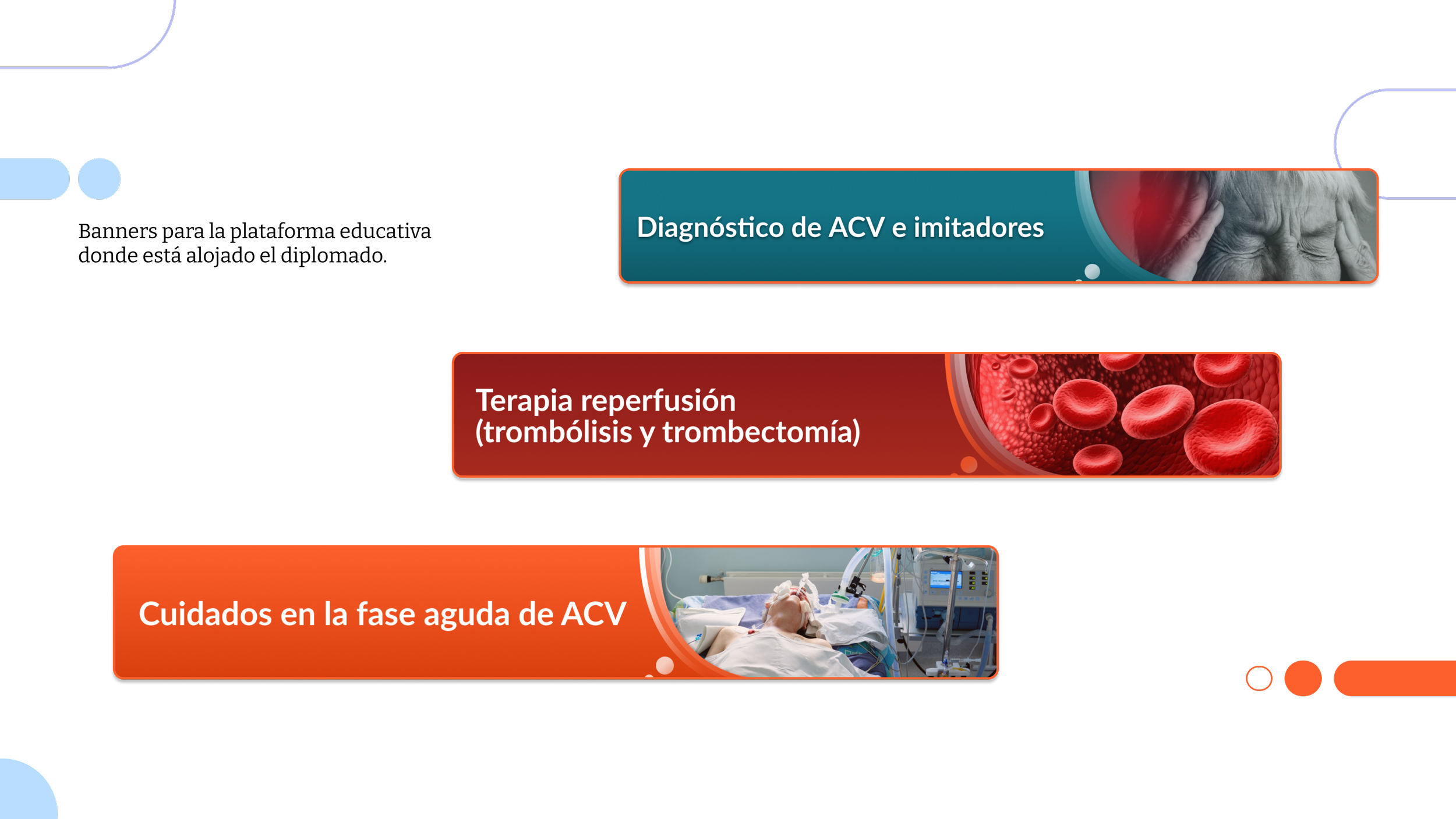 Banners para la plataforma educativa donde está alojado el diplomado.

Diagnóstico de ACV e imitadores

Terapia reperfusión
(trombólisis y trombectomía)

Cuidados en la fase aguda de ACV